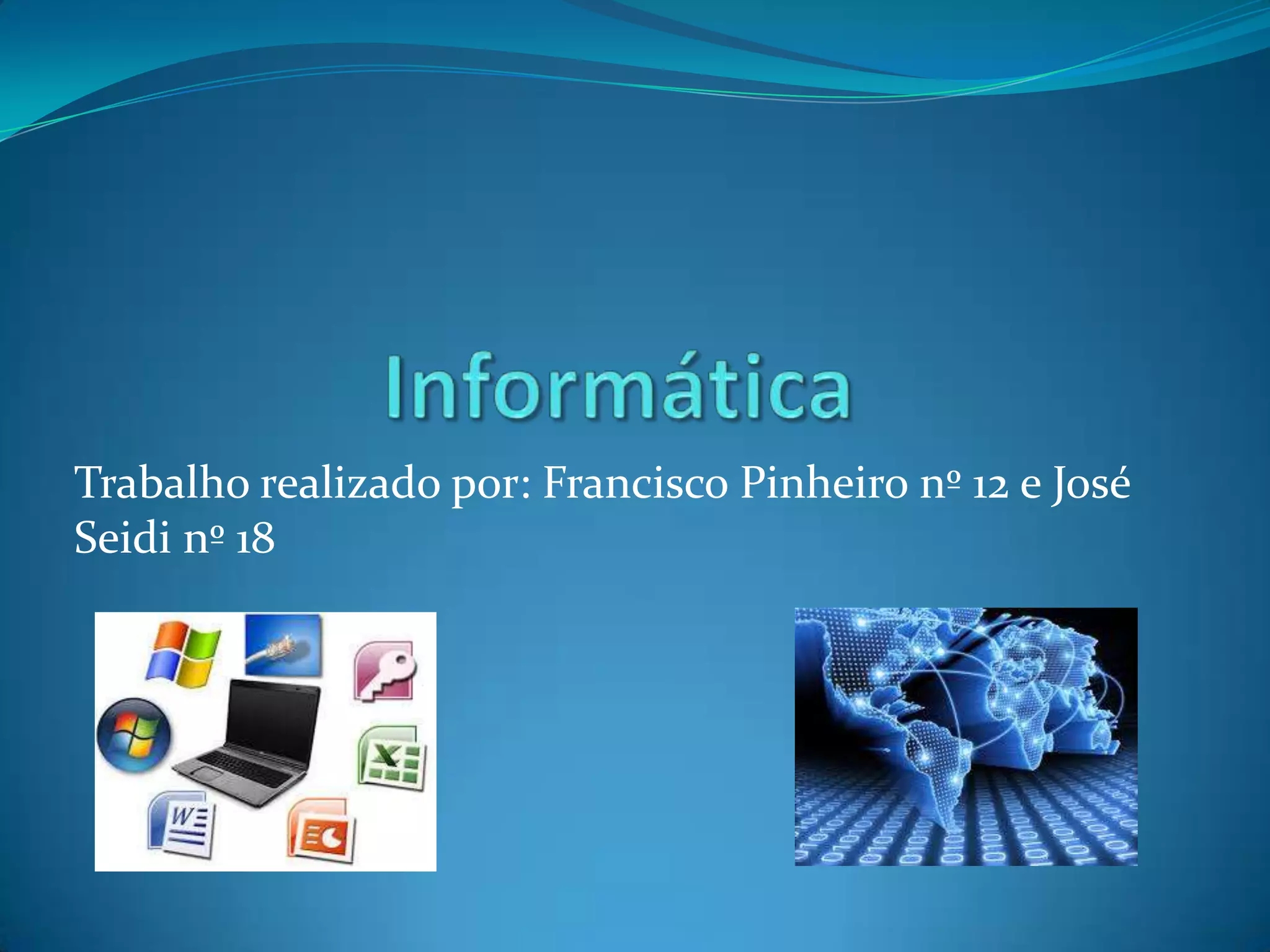 Informática

Trabalho realizado por: Francisco Pinheiro nº 12 e José Seidi nº 18